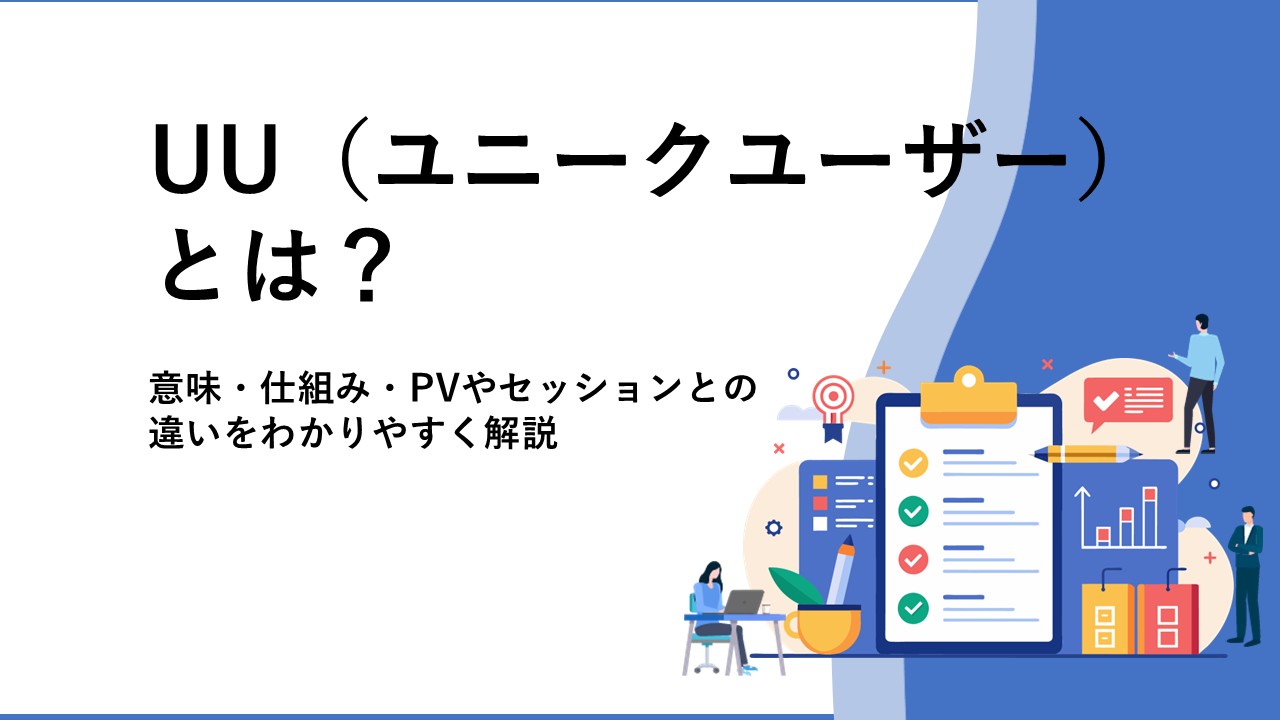 UU（ユニークユーザー）とは？

意味・仕組み・PVやセッションとの違いをわかりやすく解説